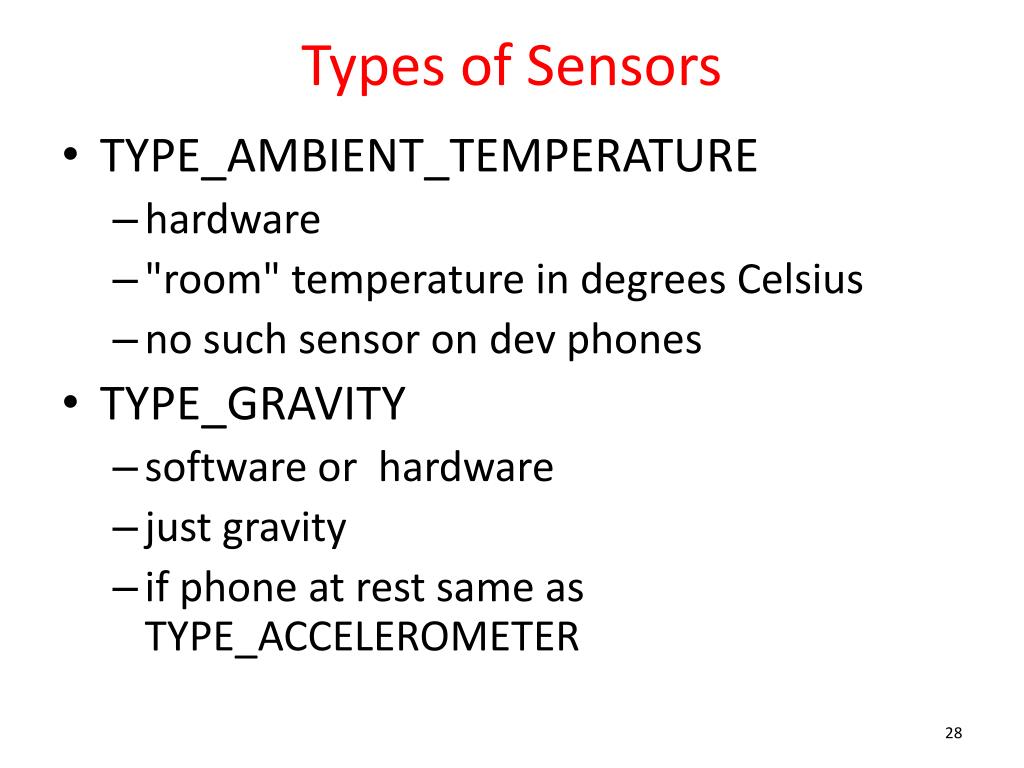 Types of Sensors

• TYPE_AMBIENT_TEMPERATURE
– hardware
– "room" temperature in degrees Celsius
– no such sensor on dev phones
• TYPE_GRAVITY
– software or hardware
– just gravity
– if phone at rest same as TYPE_ACCELEROMETER

28